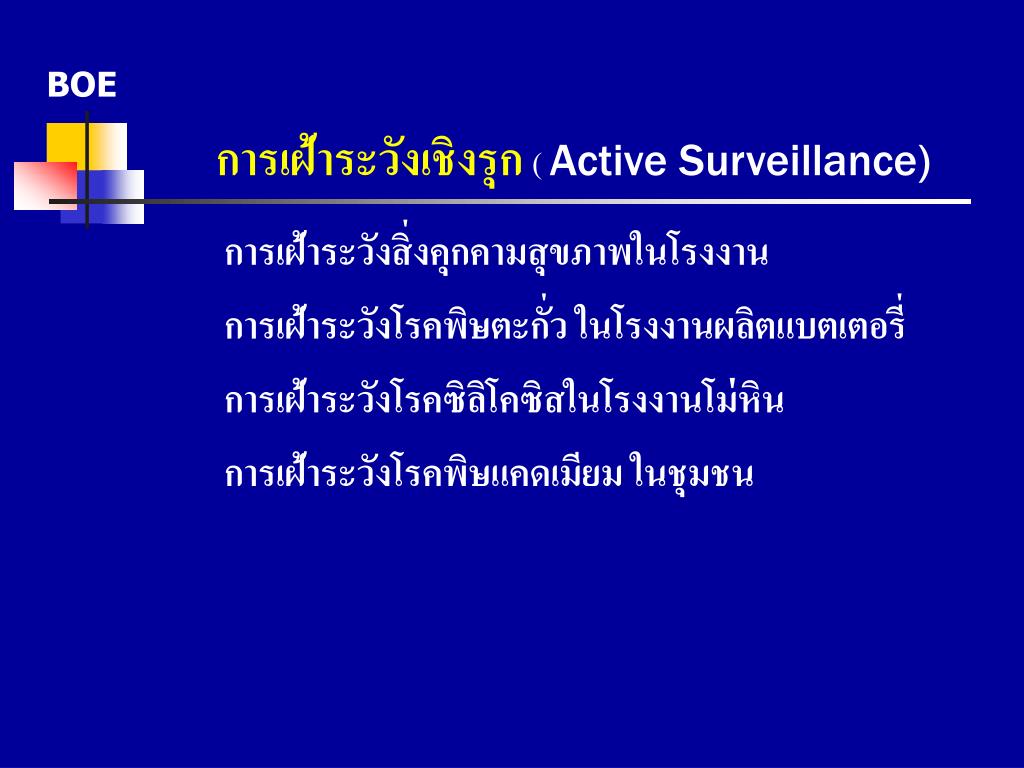 BOE

การเฝ้าระวังเชิงรุก ( Active Surveillance)

การเฝ้าระวังสิ่งคุกคามสุขภาพในโรงงาน

การเฝ้าระวังโรคพิษตะกั่ว ในโรงงานผลิตแบตเตอรี่

การเฝ้าระวังโรคซิลิโคซิสในโรงงานโม่หิน

การเฝ้าระวังโรคพิษแคดเมียม ในชุมชน